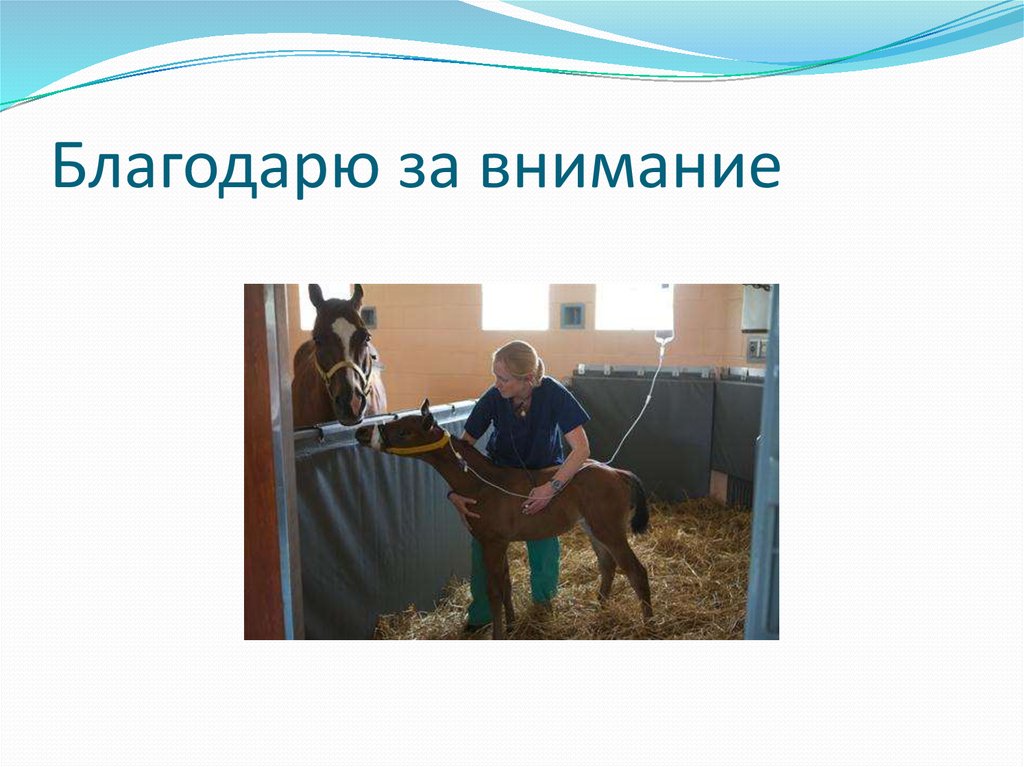 Благодарю за внимание